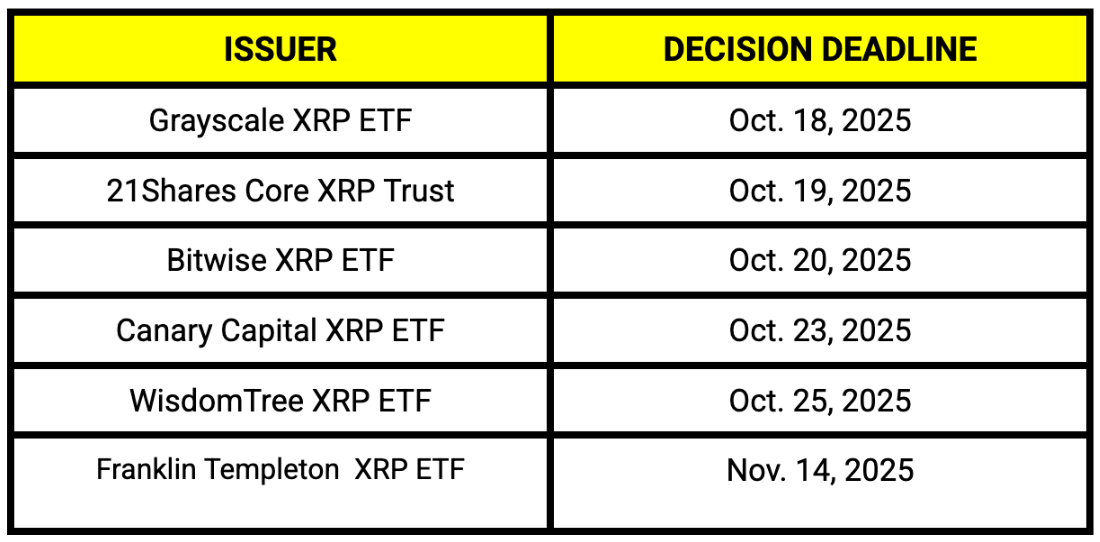 | ISSUER | DECISION DEADLINE |
|---|---|
| Grayscale XRP ETF | Oct. 18, 2025 |
| 21Shares Core XRP Trust | Oct. 19, 2025 |
| Bitwise XRP ETF | Oct. 20, 2025 |
| Canary Capital XRP ETF | Oct. 23, 2025 |
| WisdomTree XRP ETF | Oct. 25, 2025 |
| Franklin Templeton  XRP ETF | Nov. 14, 2025 |